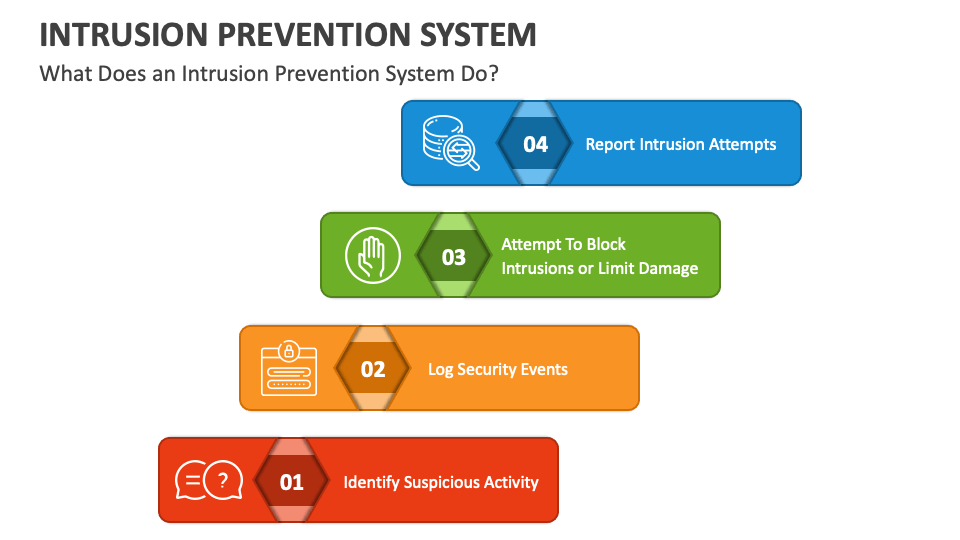 INTRUSION PREVENTION SYSTEM

What Does an Intrusion Prevention System Do?

04 Report Intrusion Attempts

03 Attempt To Block Intrusions or Limit Damage

02 Log Security Events

01 Identify Suspicious Activity